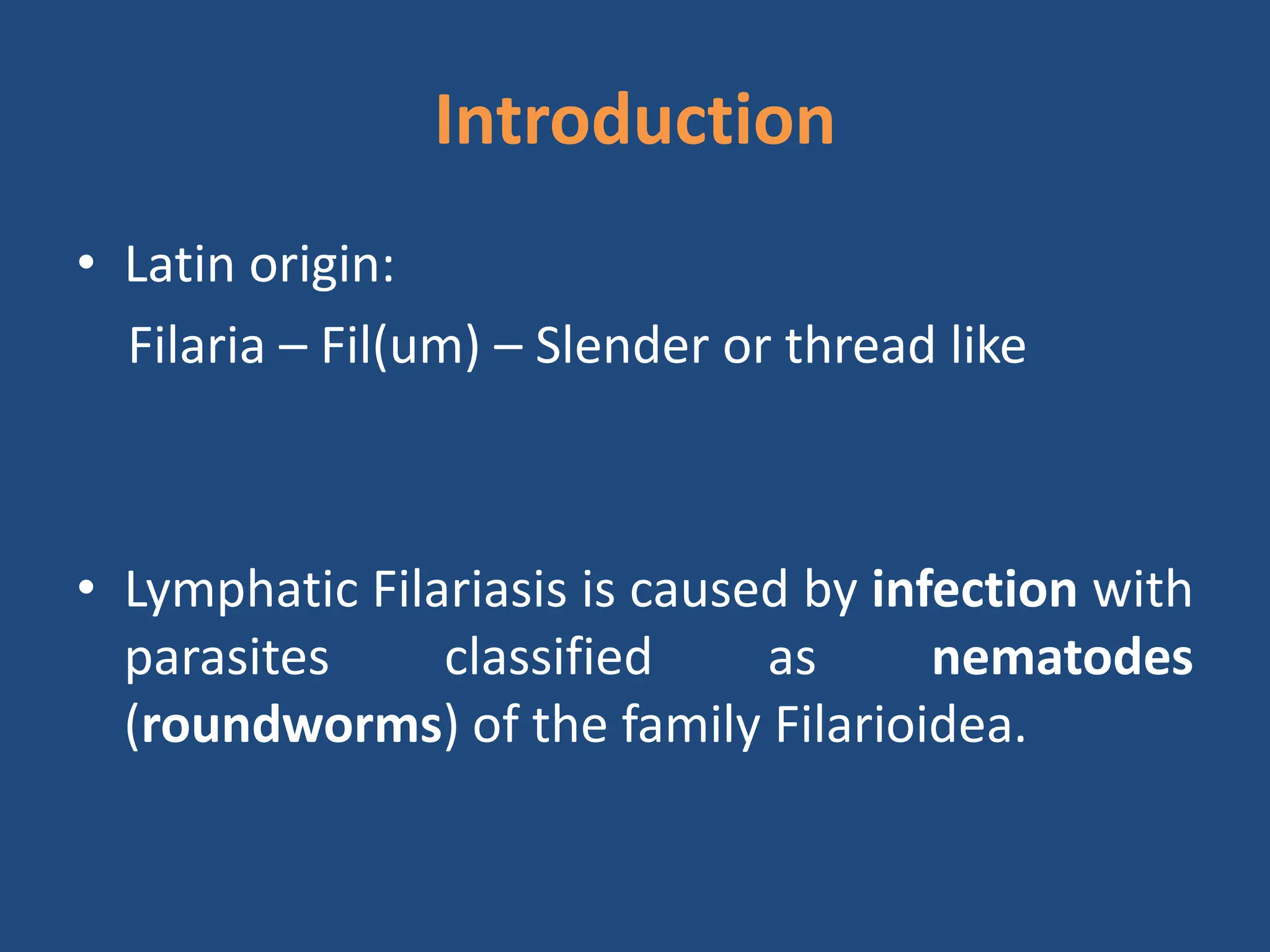 Introduction

• Latin origin:
Filaria – Fil(um) – Slender or thread like

• Lymphatic Filariasis is caused by infection with parasites classified as nematodes (roundworms) of the family Filarioidea.